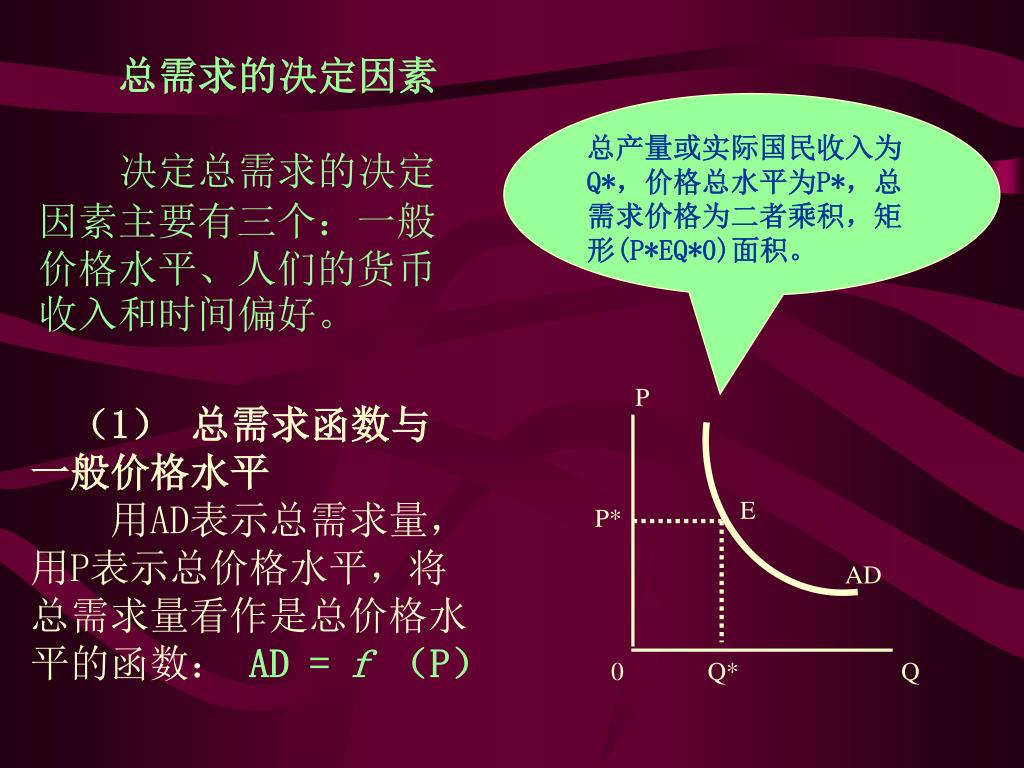 总需求的决定因素

决定总需求的决定因素主要有三个：一般价格水平、人们的货币收入和时间偏好。

（1） 总需求函数与一般价格水平

用AD表示总需求量，用P表示总价格水平，将总需求量看作是总价格水平的函数： AD = $f$ （P）

总产量或实际国民收入为Q*，价格总水平为P*，总需求价格为二者乘积，矩形(P*EQ*0)面积。

P
P*
E
AD
0
Q*
Q